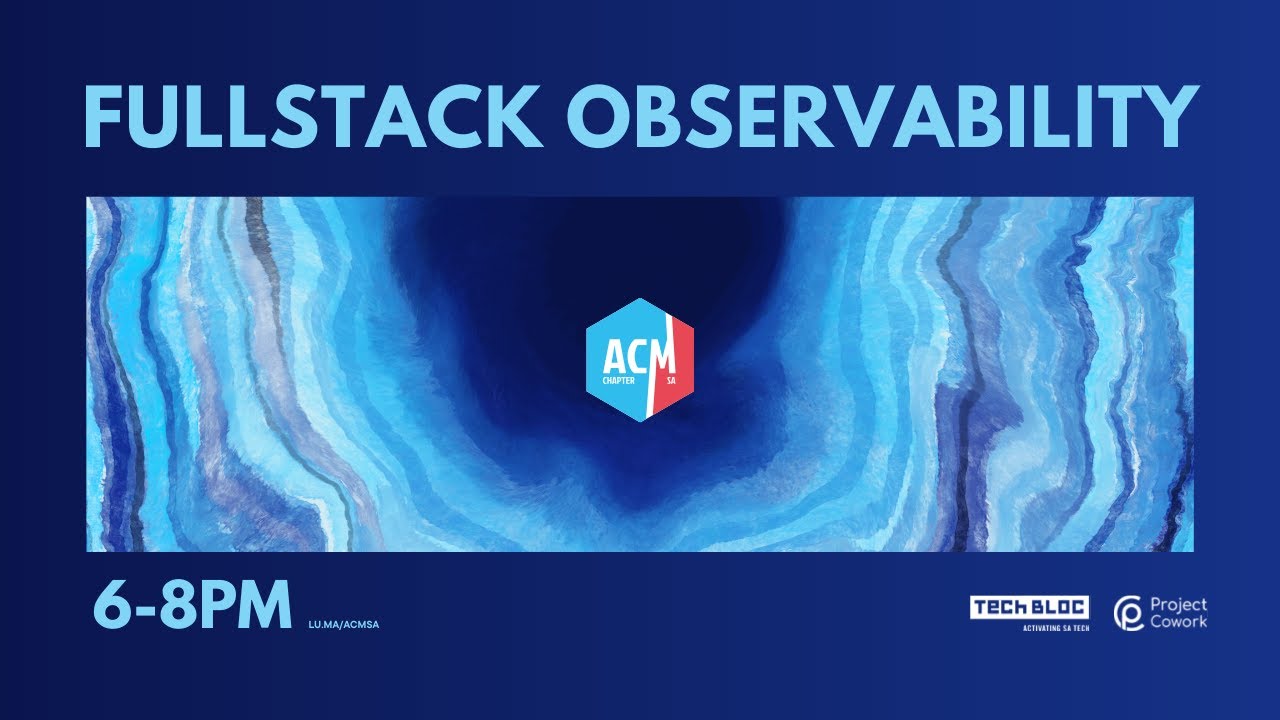 FULLSTACK OBSERVABILITY

ACM
CHAPTER
SA

6-8PM
LU.MA/ACMSA

TECH BLOC
ACTIVATING SA TECH

Project
Cowork